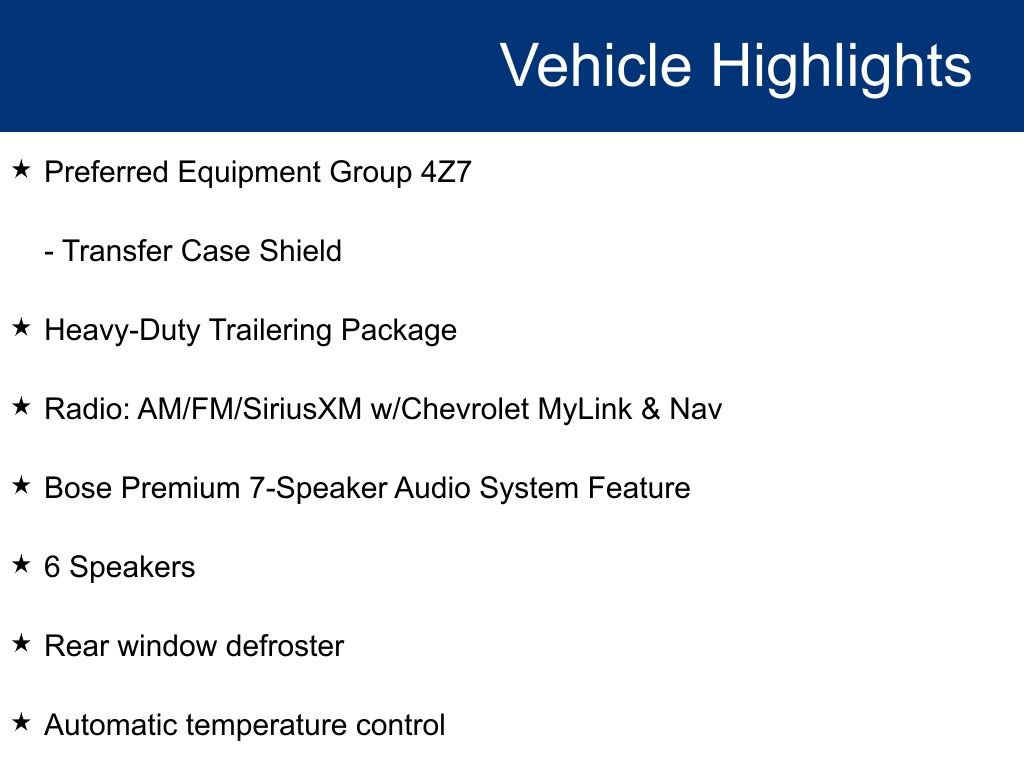 Vehicle Highlights

★ Preferred Equipment Group 4Z7

- Transfer Case Shield

★ Heavy-Duty Trailering Package

★ Radio: AM/FM/SiriusXM w/Chevrolet MyLink & Nav

★ Bose Premium 7-Speaker Audio System Feature

★ 6 Speakers

★ Rear window defroster

★ Automatic temperature control